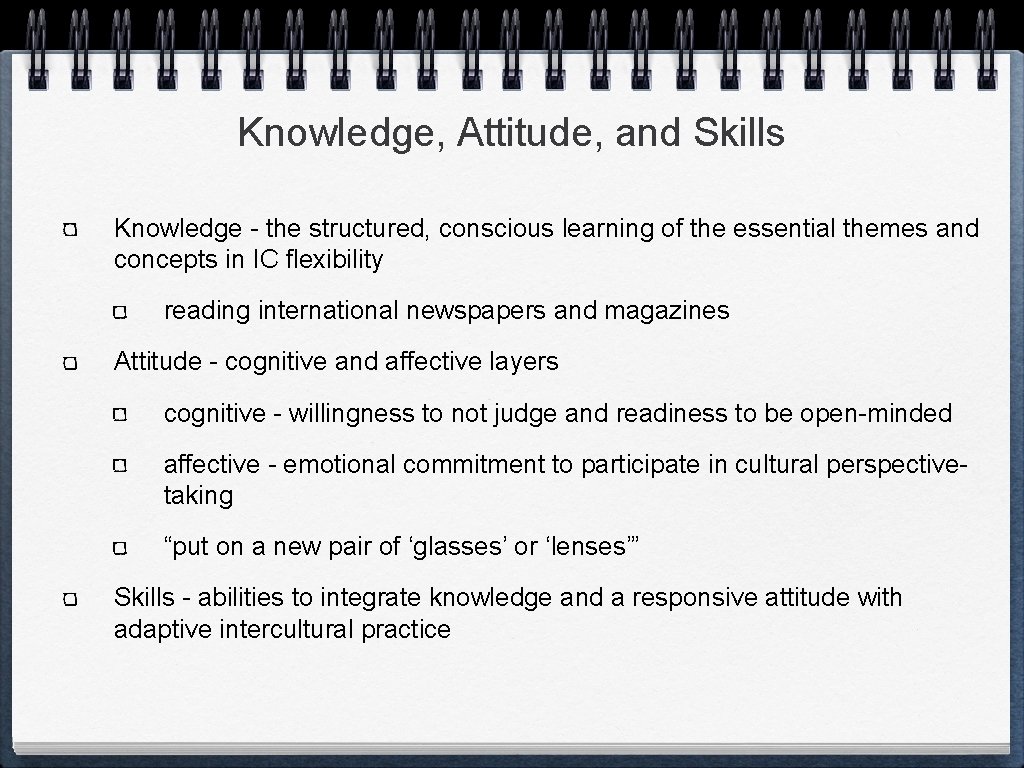 Knowledge, Attitude, and Skills

Knowledge - the structured, conscious learning of the essential themes and concepts in IC flexibility

reading international newspapers and magazines

Attitude - cognitive and affective layers

cognitive - willingness to not judge and readiness to be open-minded

affective - emotional commitment to participate in cultural perspective-taking

“put on a new pair of ‘glasses’ or ‘lenses’”

Skills - abilities to integrate knowledge and a responsive attitude with adaptive intercultural practice